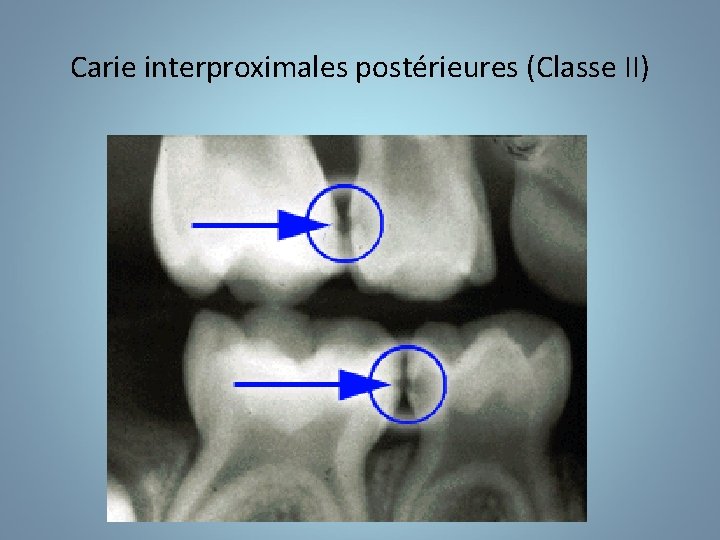 Carie interproximales postérieures (Classe II)